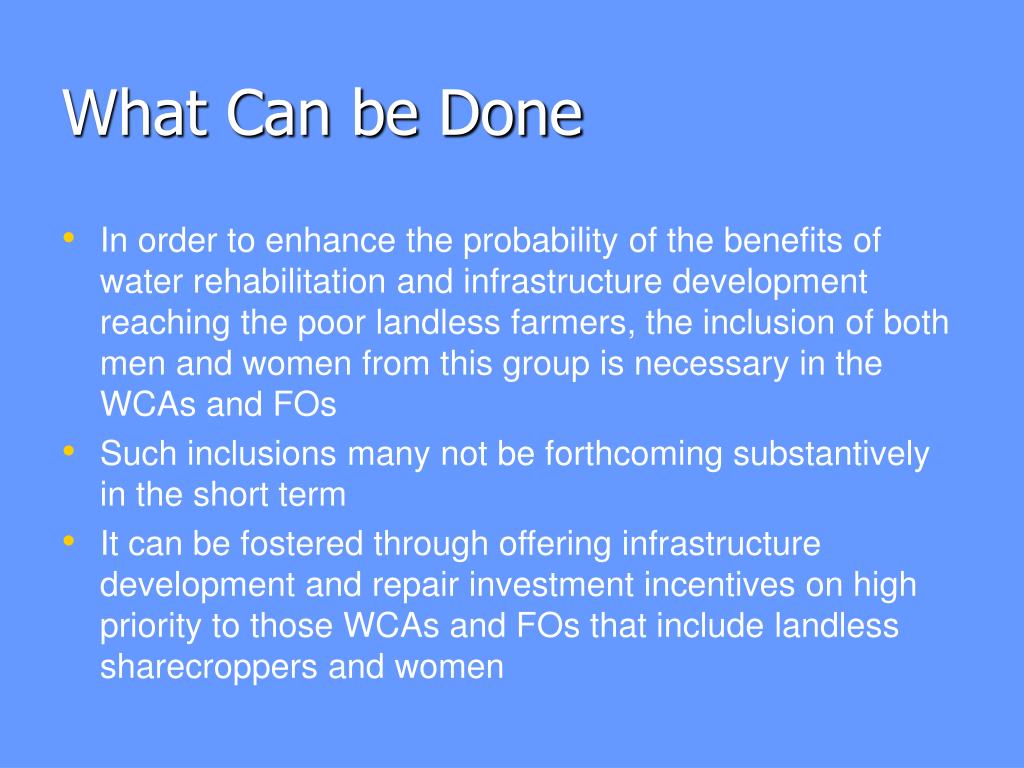 What Can be Done

• In order to enhance the probability of the benefits of water rehabilitation and infrastructure development reaching the poor landless farmers, the inclusion of both men and women from this group is necessary in the WCAs and FOs
• Such inclusions many not be forthcoming substantively in the short term
• It can be fostered through offering infrastructure development and repair investment incentives on high priority to those WCAs and FOs that include landless sharecroppers and women